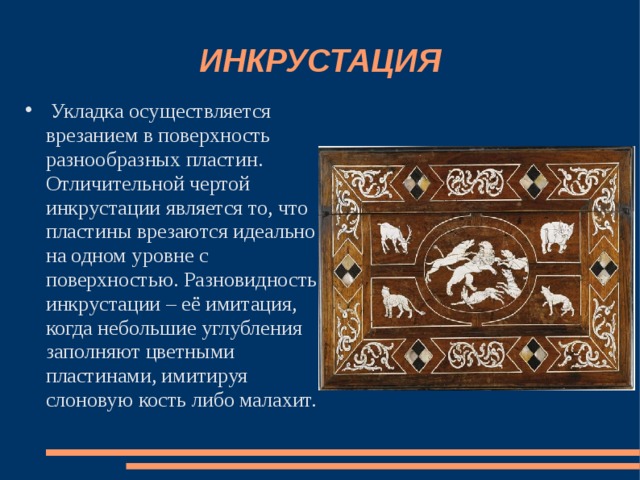 ИНКРУСТАЦИЯ

• Укладка осуществляется врезанием в поверхность разнообразных пластин. Отличительной чертой инкрустации является то, что пластины врезаются идеально на одном уровне с поверхностью. Разновидность инкрустации – её имитация, когда небольшие углубления заполняют цветными пластинами, имитируя слоновую кость либо малахит.